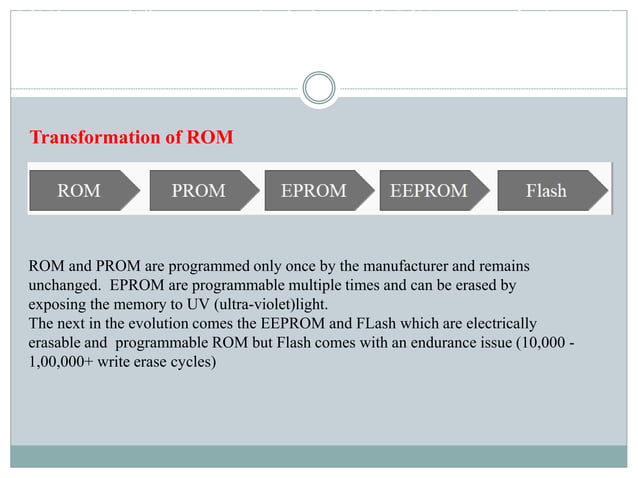 Transformation of ROM

ROM

PROM

EPROM

EEPROM

Flash

ROM and PROM are programmed only once by the manufacturer and remains unchanged. EPROM are programmable multiple times and can be erased by exposing the memory to UV (ultra-violet)light.
The next in the evolution comes the EEPROM and FLash which are electrically erasable and programmable ROM but Flash comes with an endurance issue (10,000 - 1,00,000+ write erase cycles)